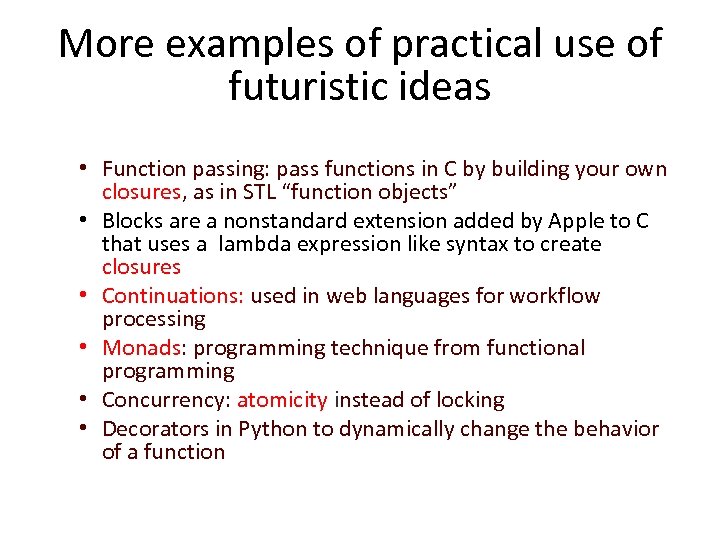 More examples of practical use of futuristic ideas

• Function passing: pass functions in C by building your own closures, as in STL “function objects”
• Blocks are a nonstandard extension added by Apple to C that uses a lambda expression like syntax to create closures
• Continuations: used in web languages for workflow processing
• Monads: programming technique from functional programming
• Concurrency: atomicity instead of locking
• Decorators in Python to dynamically change the behavior of a function